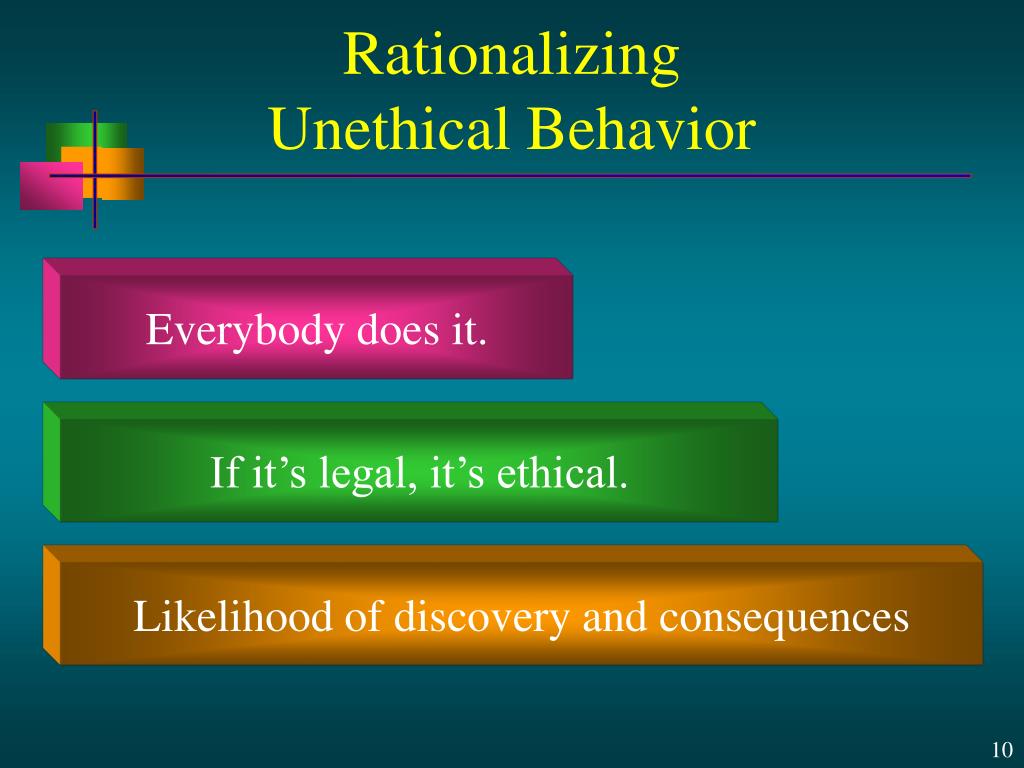 Rationalizing
Unethical Behavior

Everybody does it.

If it’s legal, it’s ethical.

Likelihood of discovery and consequences

10